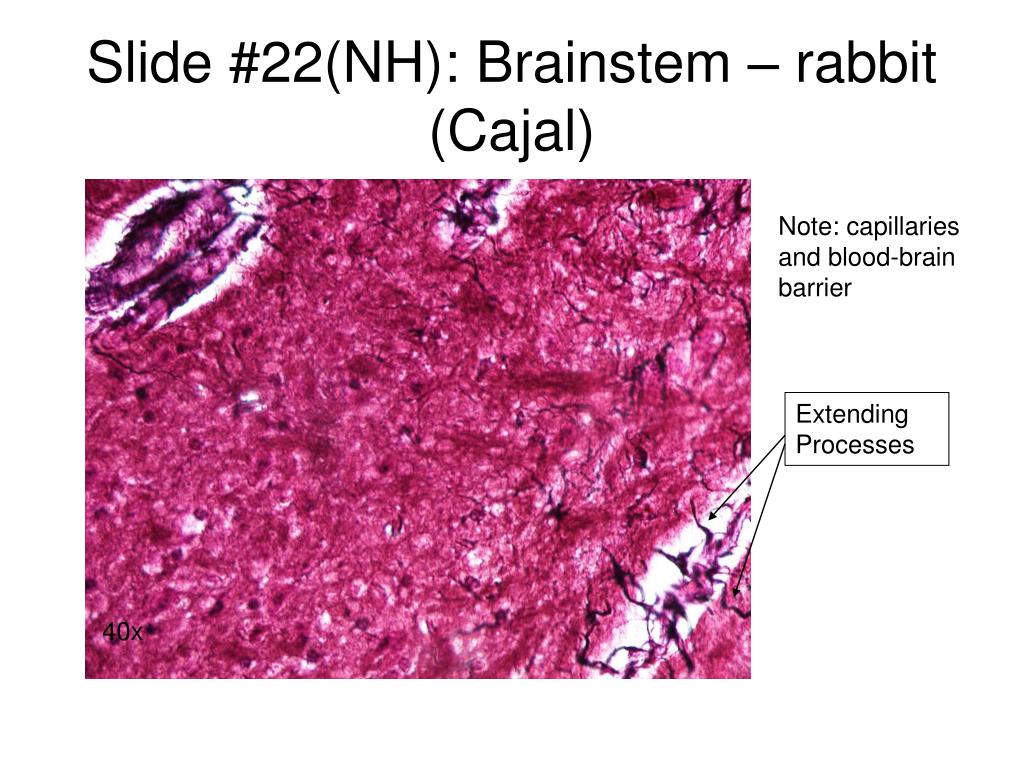 Slide #22(NH): Brainstem – rabbit (Cajal)

Note: capillaries and blood-brain barrier

Extending Processes

40x